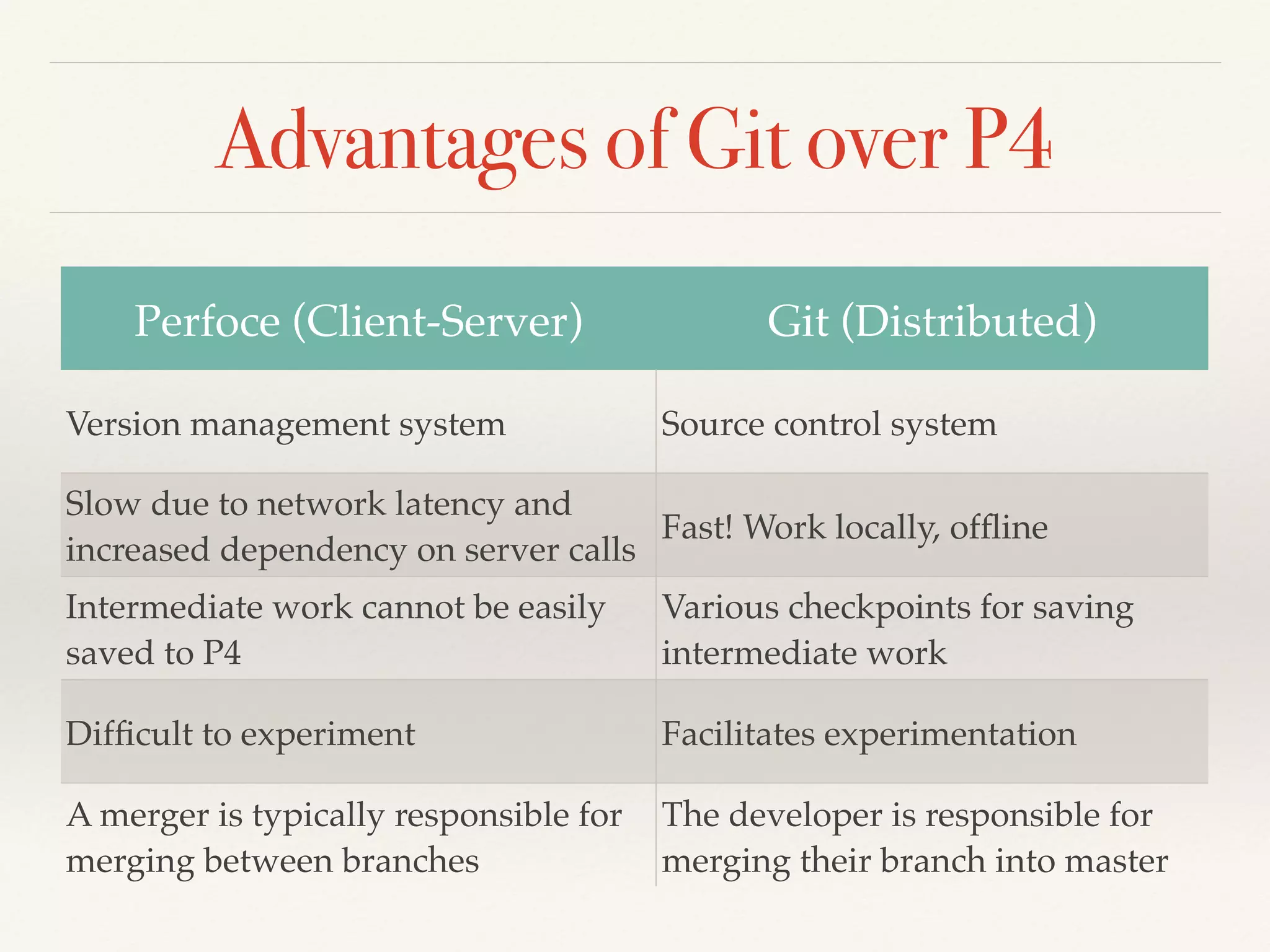 Advantages of Git over P4

| Perfoce (Client-Server) | Git (Distributed) |
|---|---|
| Version management system | Source control system |
| Slow due to network latency and increased dependency on server calls | Fast! Work locally, offline |
| Intermediate work cannot be easily saved to P4 | Various checkpoints for saving intermediate work |
| Difficult to experiment | Facilitates experimentation |
| A merger is typically responsible for merging between branches | The developer is responsible for merging their branch into master |